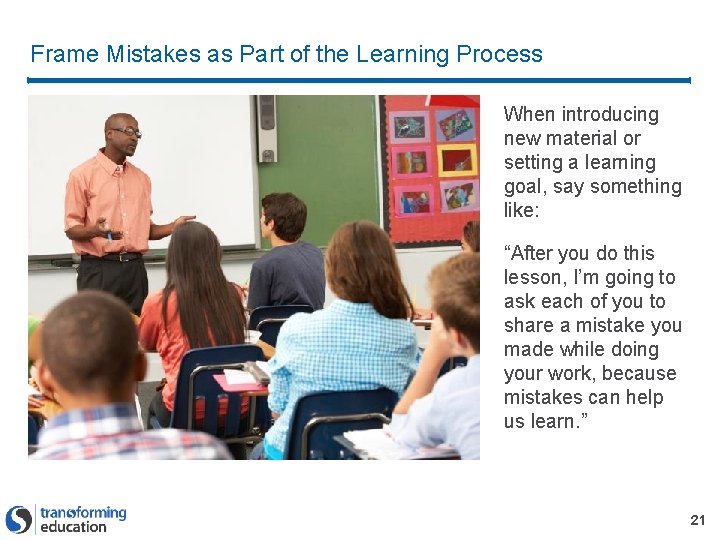 Frame Mistakes as Part of the Learning Process

When introducing new material or setting a learning goal, say something like:

“After you do this lesson, I’m going to ask each of you to share a mistake you made while doing your work, because mistakes can help us learn.”

transforming education

21